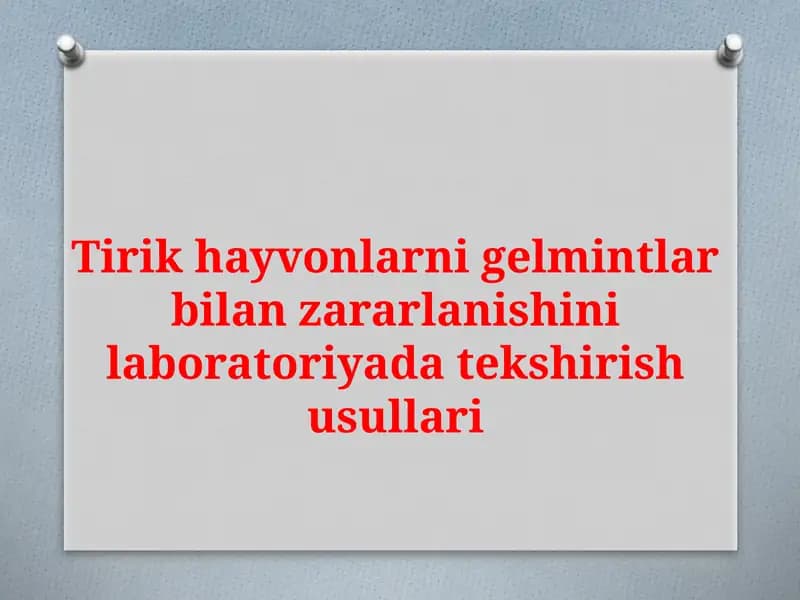 Tirik hayvonlarni gelmintlar bilan zararlanishini laboratoriyada tekshirish usullari